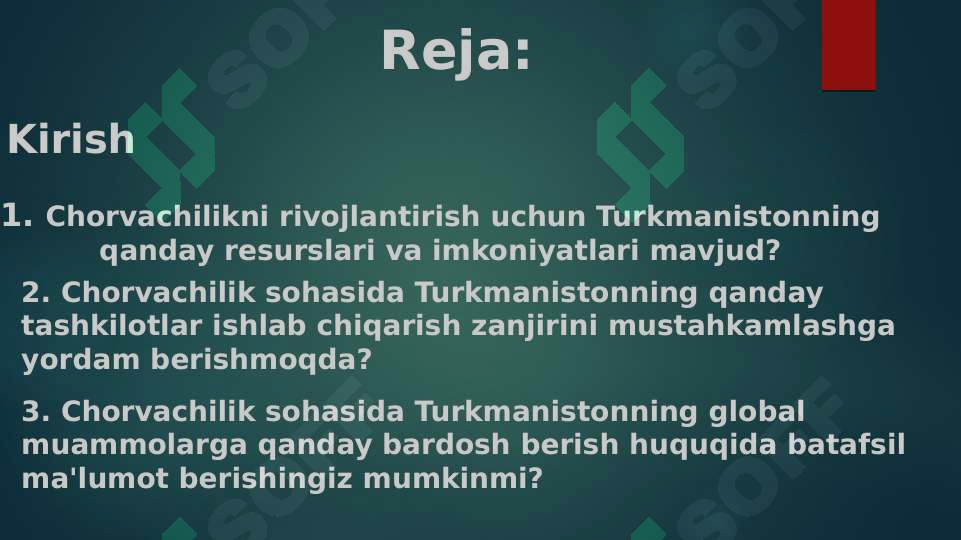 Reja:

Kirish

1. Chorvachilikni rivojlantirish uchun Turkmanistonning qanday resurslari va imkoniyatlari mavjud?

2. Chorvachilik sohasida Turkmanistonning qanday tashkilotlar ishlab chiqarish zanjirini mustahkamlashga yordam berishmoqda?

3. Chorvachilik sohasida Turkmanistonning global muammolarga qanday bardosh berish huquqida batafsil ma'lumot berishingiz mumkinmi?